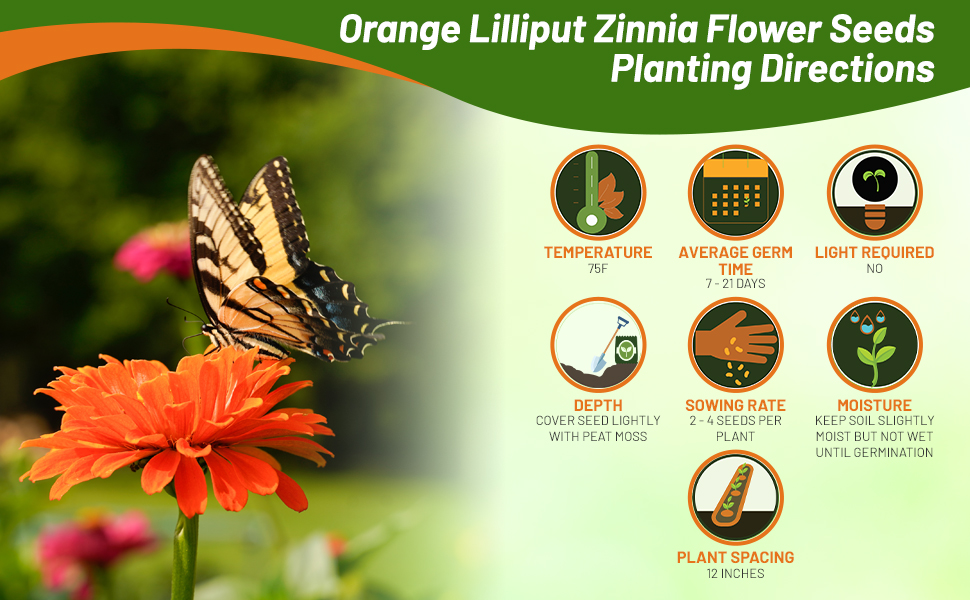 Orange Lilliput Zinnia Flower Seeds Planting Directions

TEMPERATURE
75F

AVERAGE GERM TIME
7 - 21 DAYS

LIGHT REQUIRED
NO

DEPTH
COVER SEED LIGHTLY WITH PEAT MOSS

SOWING RATE
2 - 4 SEEDS PER PLANT

MOISTURE
KEEP SOIL SLIGHTLY MOIST BUT NOT WET UNTIL GERMINATION

PLANT SPACING
12 INCHES